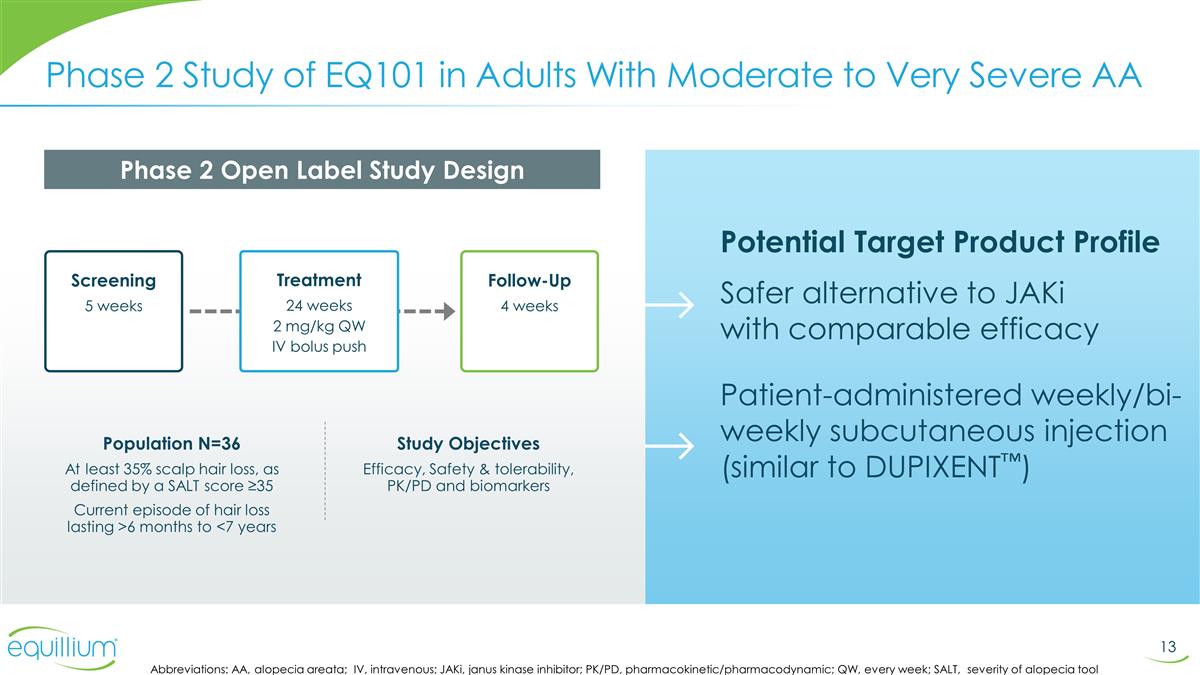 Phase 2 Study of EQ101 in Adults With Moderate to Very Severe AA

Phase 2 Open Label Study Design

Screening
5 weeks

Treatment
24 weeks
2 mg/kg QW
IV bolus push

Follow-Up
4 weeks

Population N=36
At least 35% scalp hair loss, as defined by a SALT score ≥35
Current episode of hair loss lasting >6 months to <7 years

Study Objectives
Efficacy, Safety & tolerability, PK/PD and biomarkers

Potential Target Product Profile

Safer alternative to JAKi with comparable efficacy

Patient-administered weekly/bi-weekly subcutaneous injection (similar to DUPIXENT™)

equillium

13

Abbreviations: AA, alopecia areata; IV, intravenous; JAKi, janus kinase inhibitor; PK/PD, pharmacokinetic/pharmacodynamic; QW, every week; SALT, severity of alopecia tool